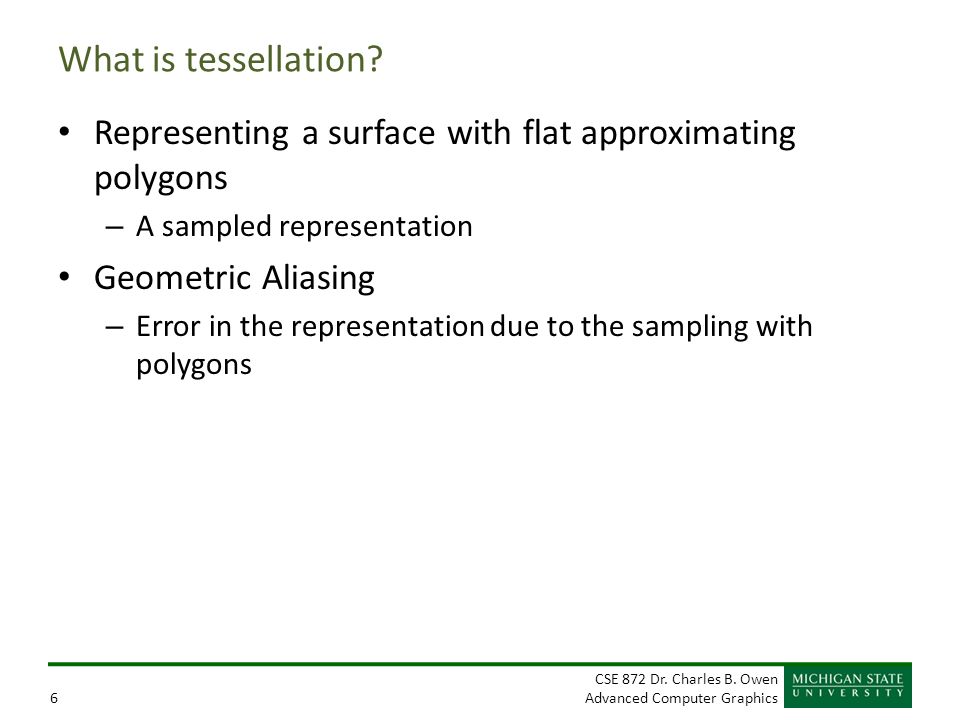 What is tessellation?

• Representing a surface with flat approximating polygons
– A sampled representation

• Geometric Aliasing
– Error in the representation due to the sampling with polygons

6

CSE 872 Dr. Charles B. Owen
Advanced Computer Graphics

MICHIGAN STATE
UNIVERSITY